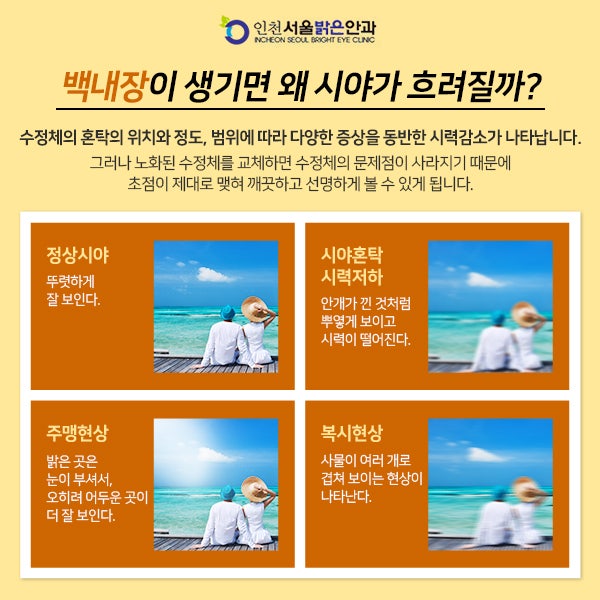 인천서울밝은안과
INCHEON SEOUL BRIGHT EYE CLINIC

백내장이 생기면 왜 시야가 흐려질까?

수정체의 혼탁의 위치와 정도, 범위에 따라 다양한 증상을 동반한 시력감소가 나타납니다.
그러나 노화된 수정체를 교체하면 수정체의 문제점이 사라지기 때문에 초점이 제대로 맺혀 깨끗하고 선명하게 볼 수 있게 됩니다.

정상시야
뚜렷하게 잘 보인다.

시야혼탁 시력저하
안개가 낀 것처럼 뿌옇게 보이고 시력이 떨어진다.

주맹현상
밝은 곳은 눈이 부셔서, 오히려 어두운 곳이 더 잘 보인다.

복시현상
사물이 여러 개로 겹쳐 보이는 현상이 나타난다.